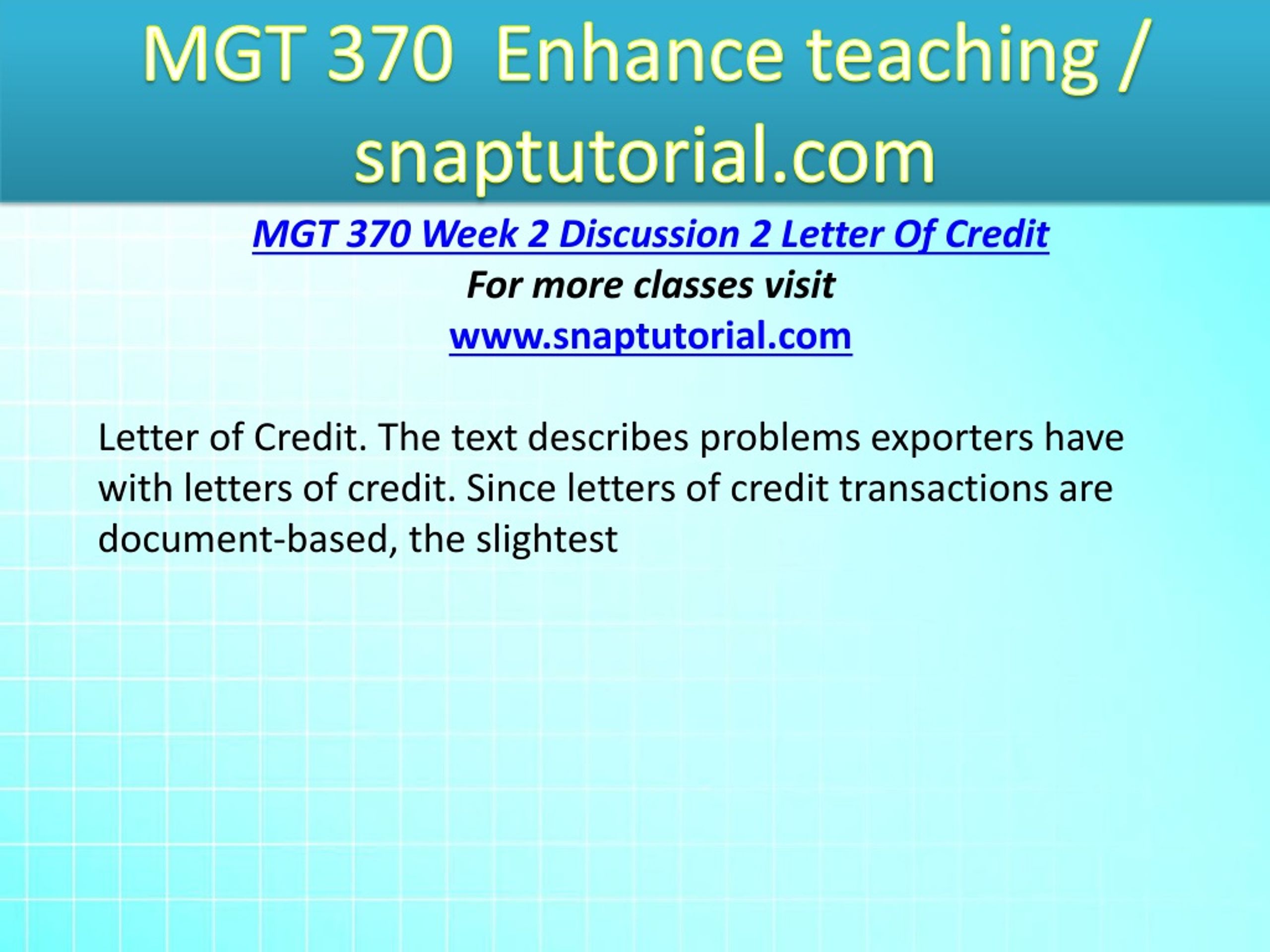 MGT 370  Enhance teaching / snaptutorial.com

MGT 370 Week 2 Discussion 2 Letter Of Credit
For more classes visit
www.snaptutorial.com

Letter of Credit. The text describes problems exporters have with letters of credit. Since letters of credit transactions are document-based, the slightest